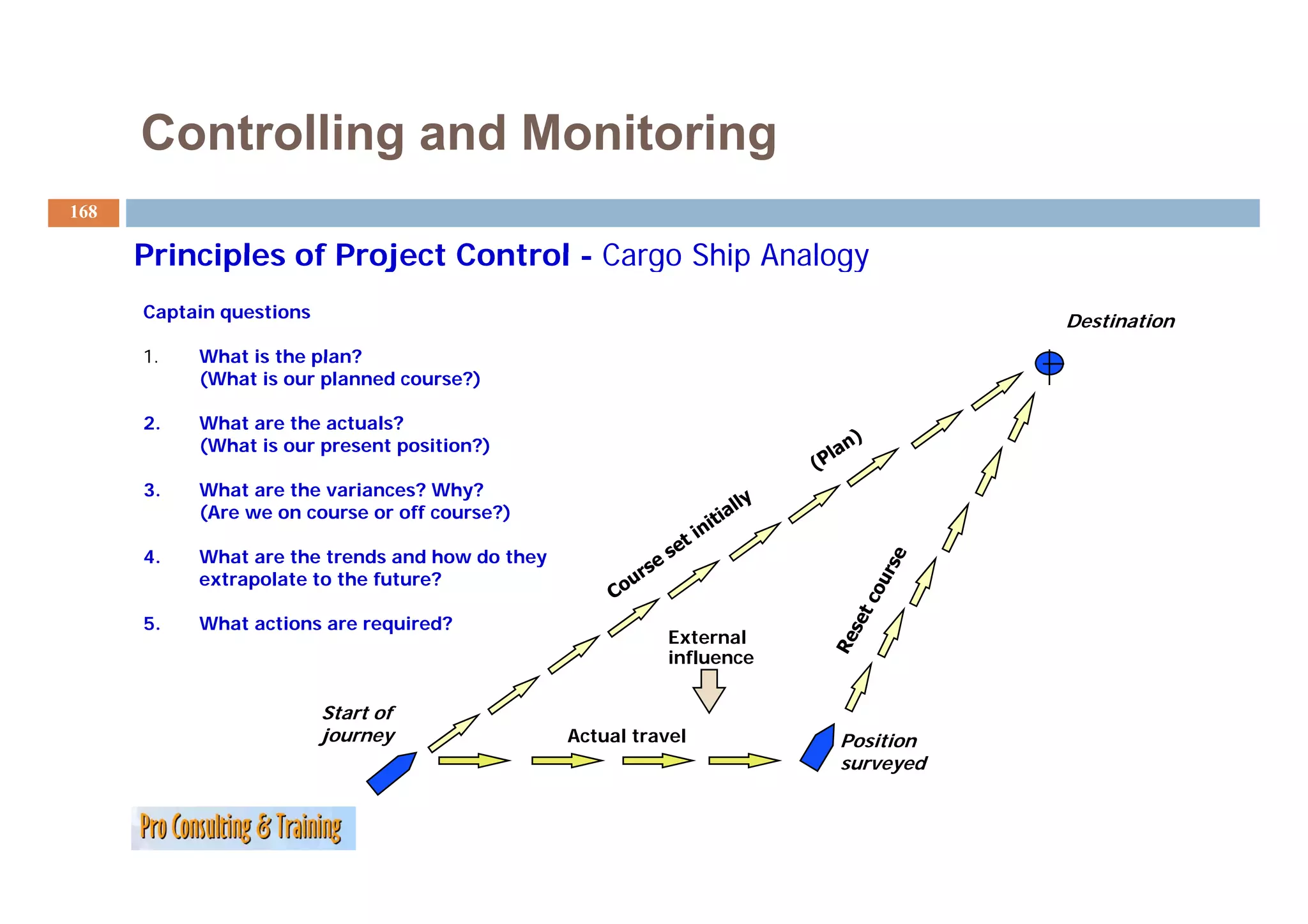 Controlling and Monitoring

168

Principles of Project Control - Cargo Ship Analogy

Captain questions

1. What is the plan? (What is our planned course?)

2. What are the actuals? (What is our present position?)

3. What are the variances? Why? (Are we on course or off course?)

4. What are the trends and how do they extrapolate to the future?

5. What actions are required?

Destination

(Plan)

Course set initially

Reset course

External influence

Start of journey

Actual travel

Position surveyed

Pro Consulting & Training